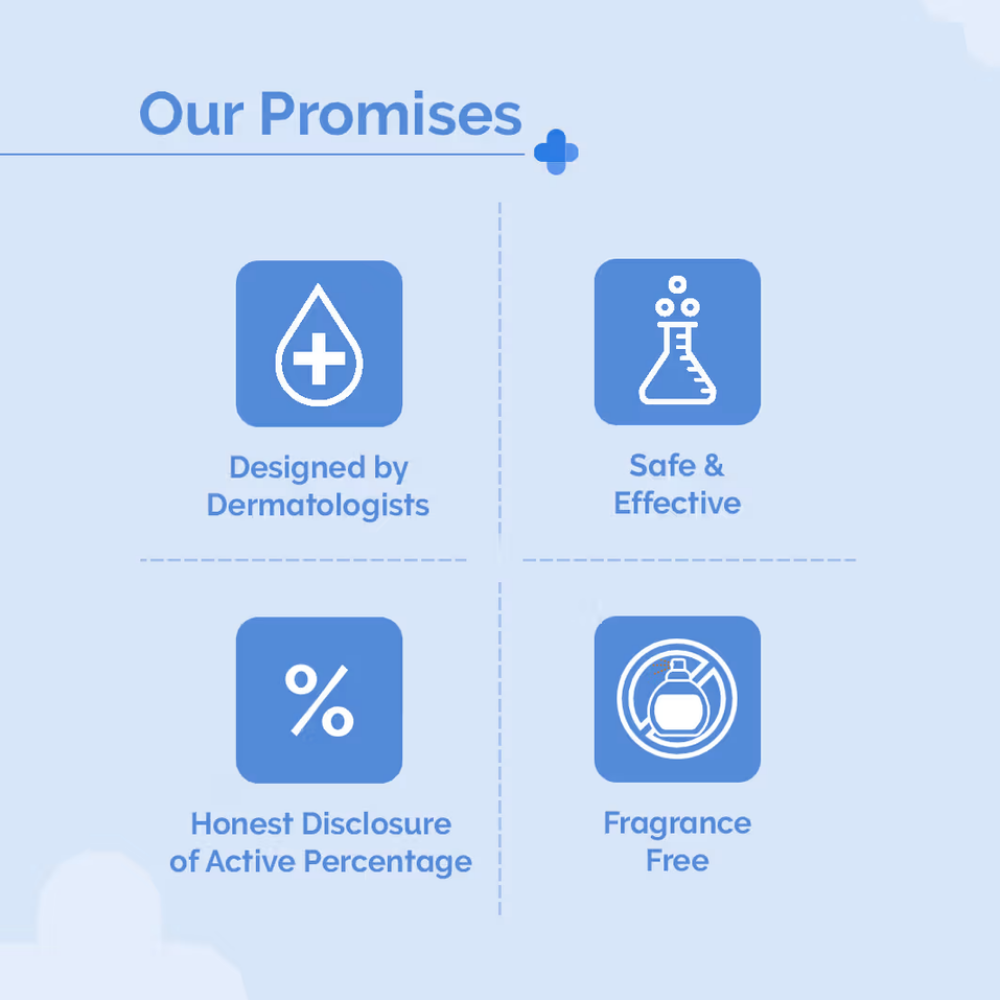 Our Promises

Designed by Dermatologists

Safe & Effective

%

Honest Disclosure of Active Percentage

Fragrance Free